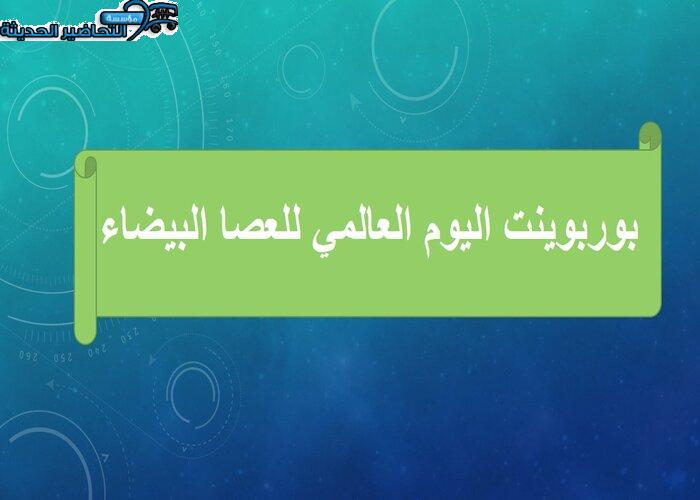 مؤسسة التحاضير الحديثة

بوربوينت اليوم العالمي للعصا البيضاء